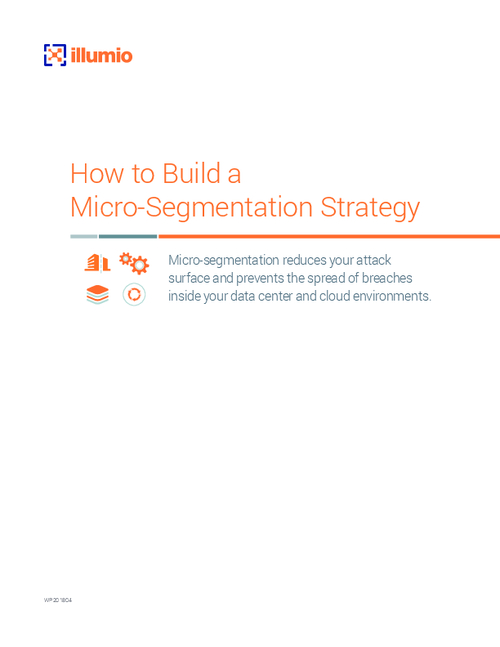 illumio

How to Build a Micro-Segmentation Strategy

Micro-segmentation reduces your attack surface and prevents the spread of breaches inside your data center and cloud environments.

WP201804